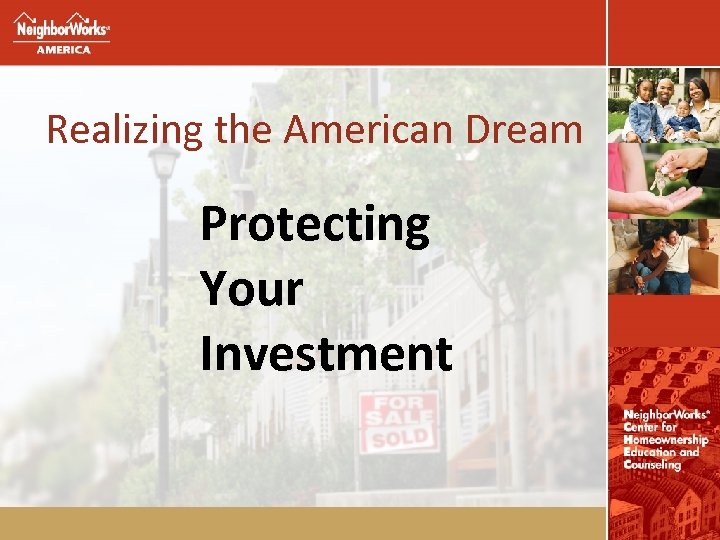 NeighborWorks®
AMERICA

Realizing the American Dream

Protecting Your Investment

FOR SALE
SOLD

NeighborWorks® Center for Homeownership Education and Counseling